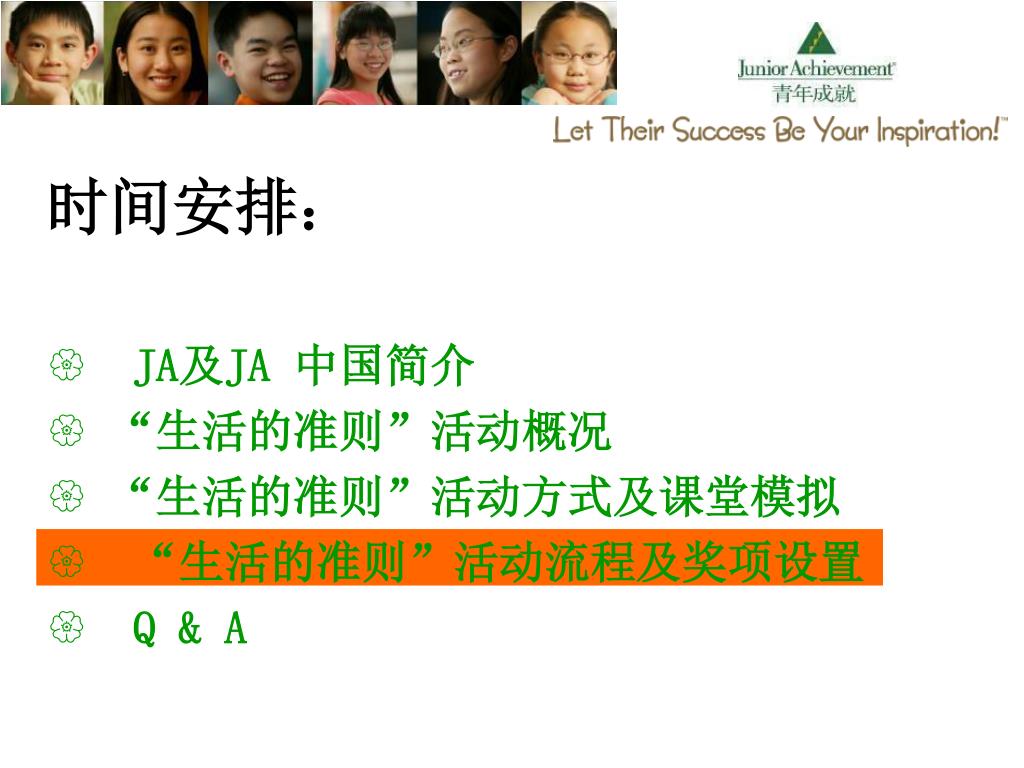 Junior Achievement®
青年成就
Let Their Success Be Your Inspiration!™

时间安排：

JA及JA 中国简介
“生活的准则”活动概况
“生活的准则”活动方式及课堂模拟
“生活的准则”活动流程及奖项设置
Q & A